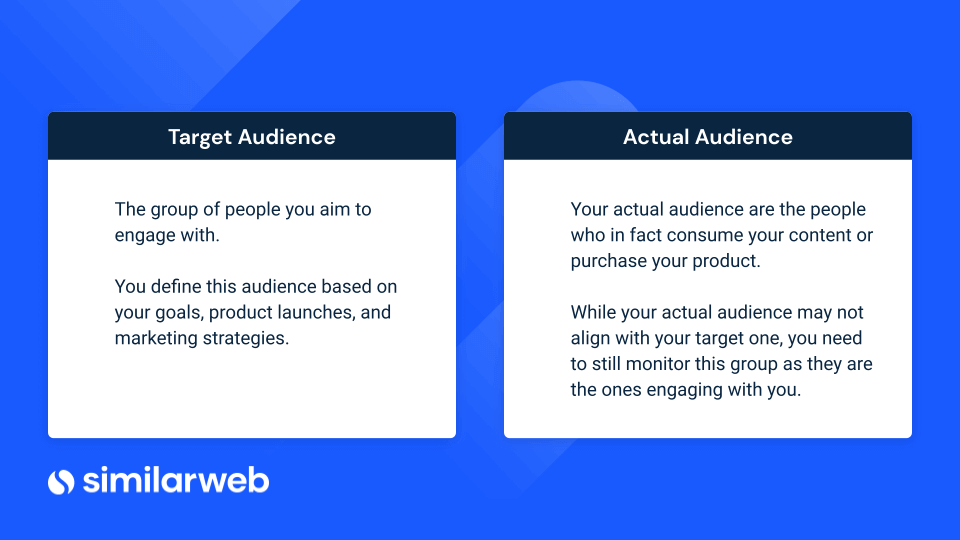 Target Audience

The group of people you aim to engage with.

You define this audience based on your goals, product launches, and marketing strategies.

Actual Audience

Your actual audience are the people who in fact consume your content or purchase your product.

While your actual audience may not align with your target one, you need to still monitor this group as they are the ones engaging with you.

similarweb